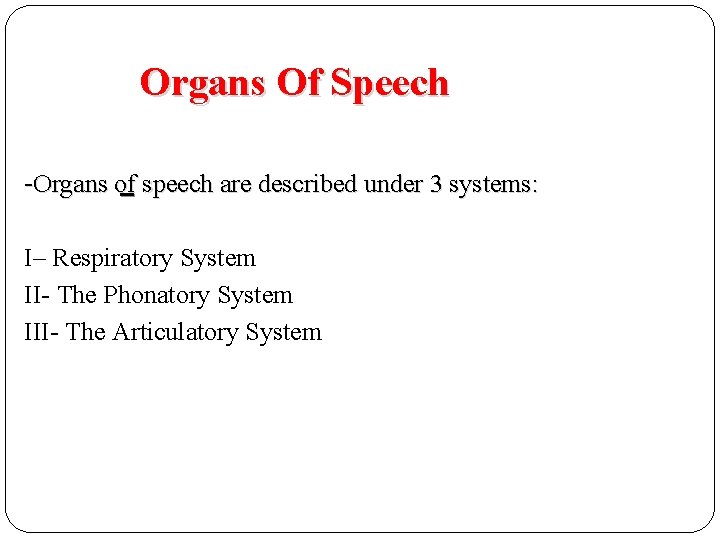 Organs Of Speech

-Organs of speech are described under 3 systems:

I– Respiratory System
II- The Phonatory System
III- The Articulatory System